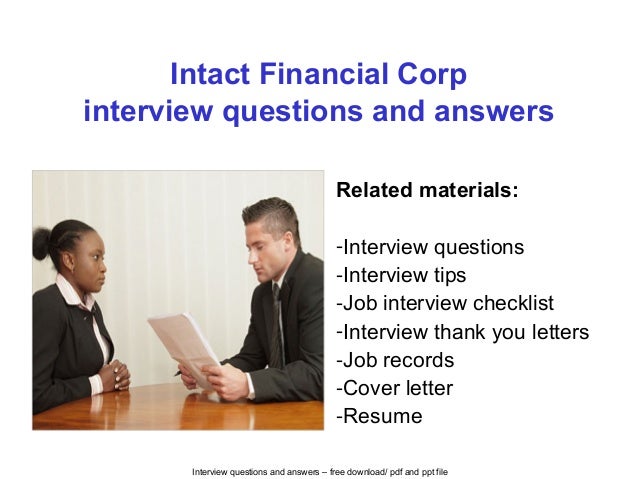 Intact Financial Corp
interview questions and answers

Related materials:

-Interview questions
-Interview tips
-Job interview checklist
-Interview thank you letters
-Job records
-Cover letter
-Resume

Interview questions and answers – free download/ pdf and ppt file